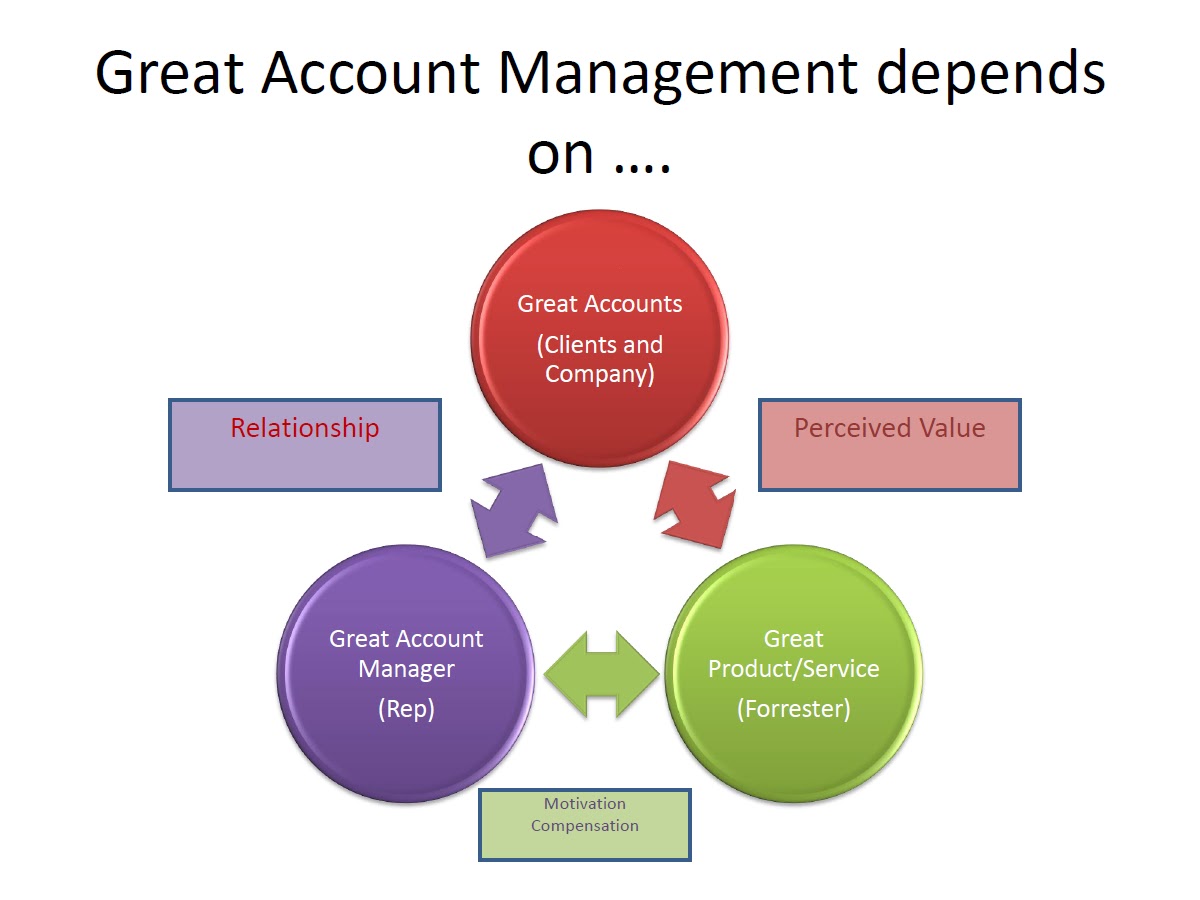 Great Account Management depends on ….

Great Accounts

(Clients and Company)

Relationship

Perceived Value

Great Account Manager

(Rep)

Great Product/Service

(Forrester)

Motivation
Compensation